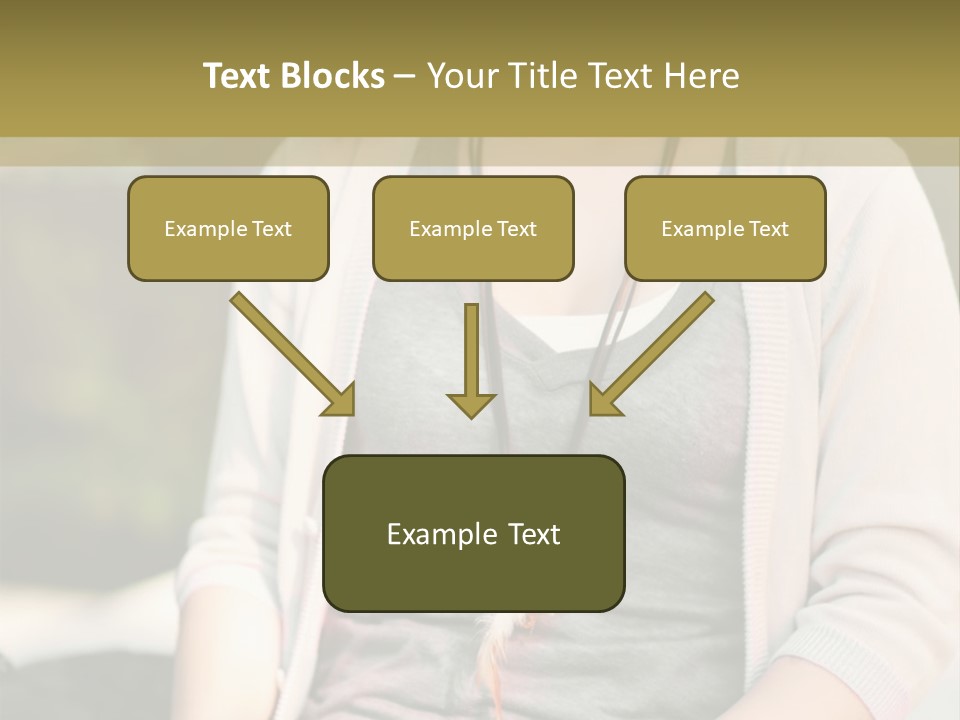 Text Blocks – Your Title Text Here

Example Text

Example Text

Example Text

Example Text